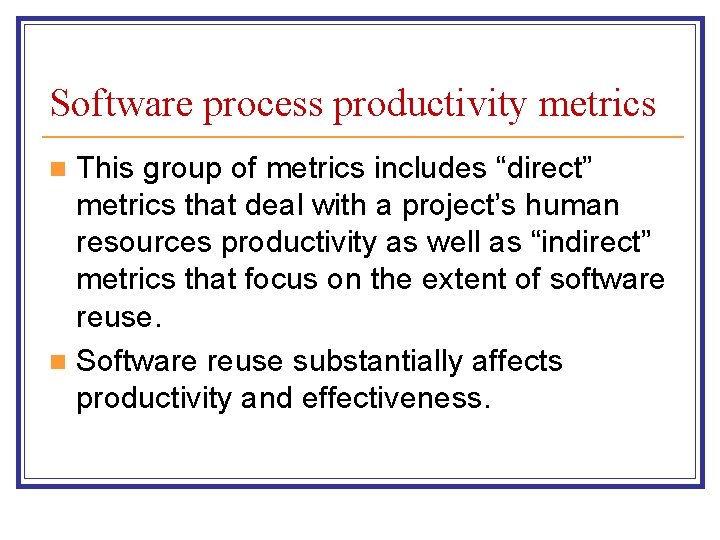 Software process productivity metrics

This group of metrics includes “direct” metrics that deal with a project’s human resources productivity as well as “indirect” metrics that focus on the extent of software reuse.

Software reuse substantially affects productivity and effectiveness.